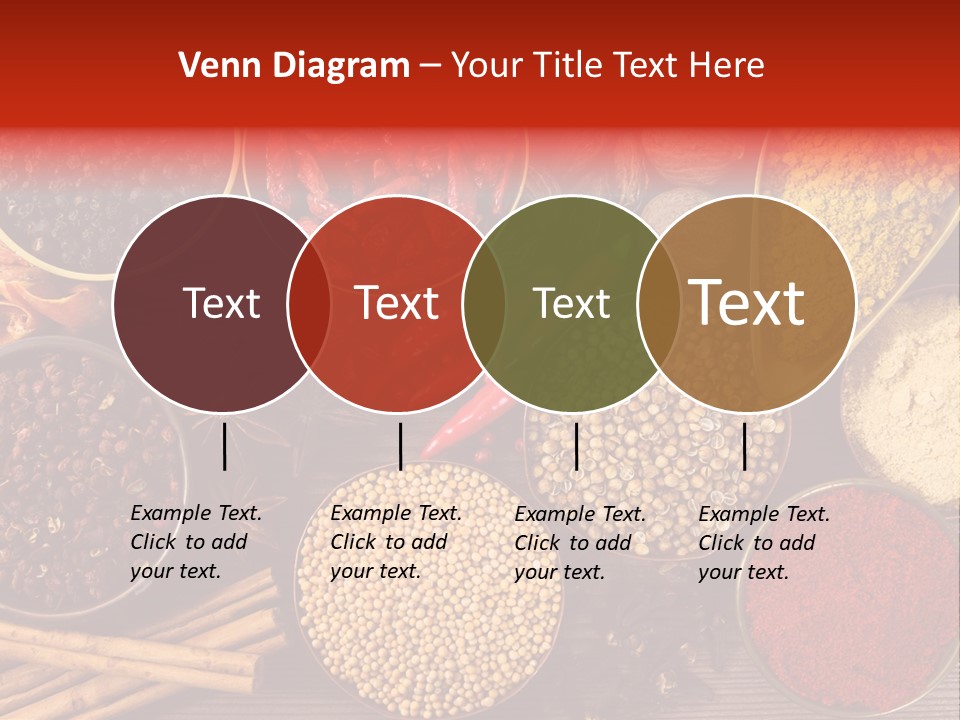 Venn Diagram – Your Title Text Here

Text

Text

Text

Text

Example Text. Click to add your text.

Example Text. Click to add your text.

Example Text. Click to add your text.

Example Text. Click to add your text.